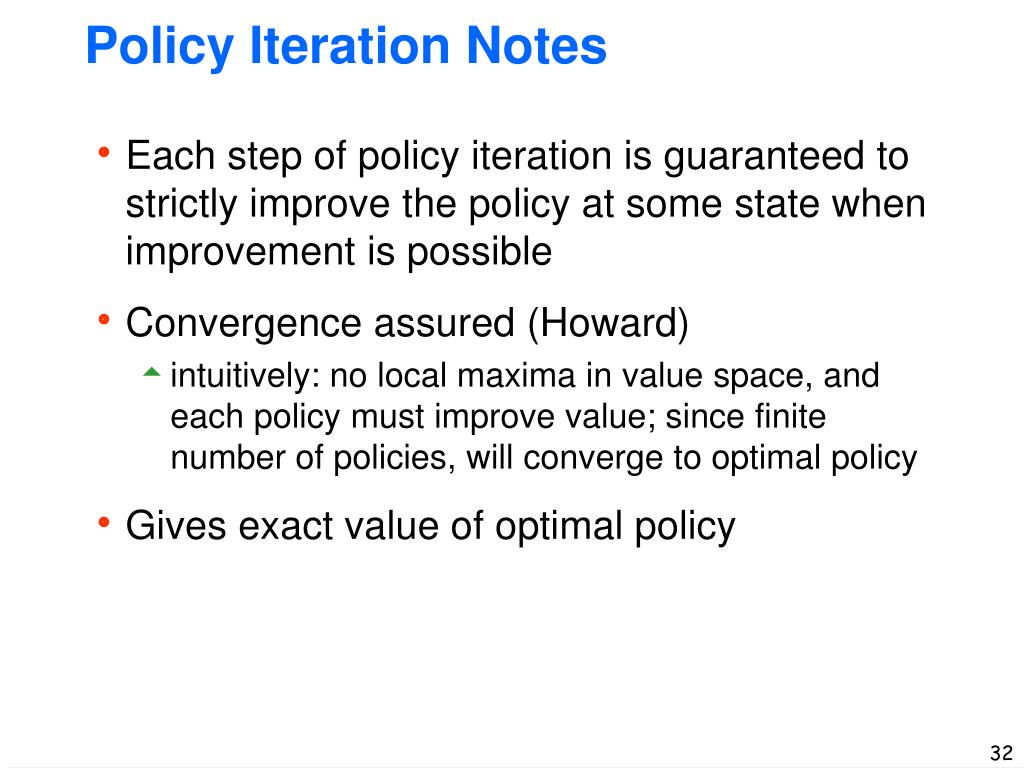 Policy Iteration Notes

• Each step of policy iteration is guaranteed to strictly improve the policy at some state when improvement is possible

• Convergence assured (Howard)

intuitively: no local maxima in value space, and each policy must improve value; since finite number of policies, will converge to optimal policy

• Gives exact value of optimal policy

32